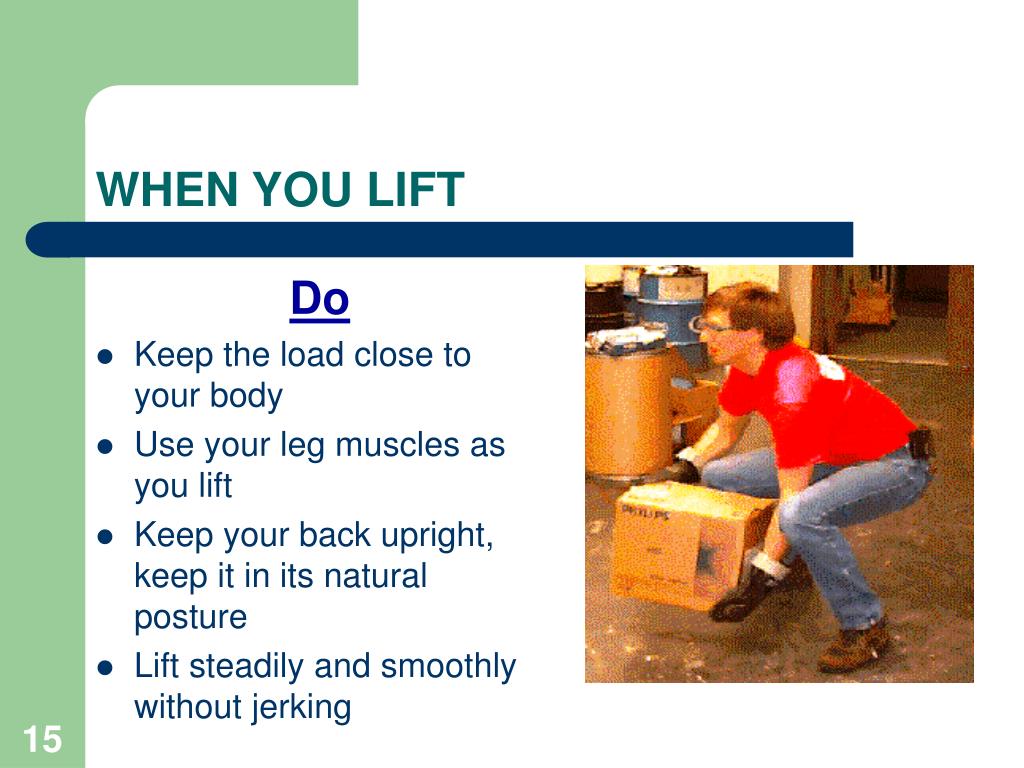 WHEN YOU LIFT

Do

- Keep the load close to your body
- Use your leg muscles as you lift
- Keep your back upright, keep it in its natural posture
- Lift steadily and smoothly without jerking

PHILIPS

15